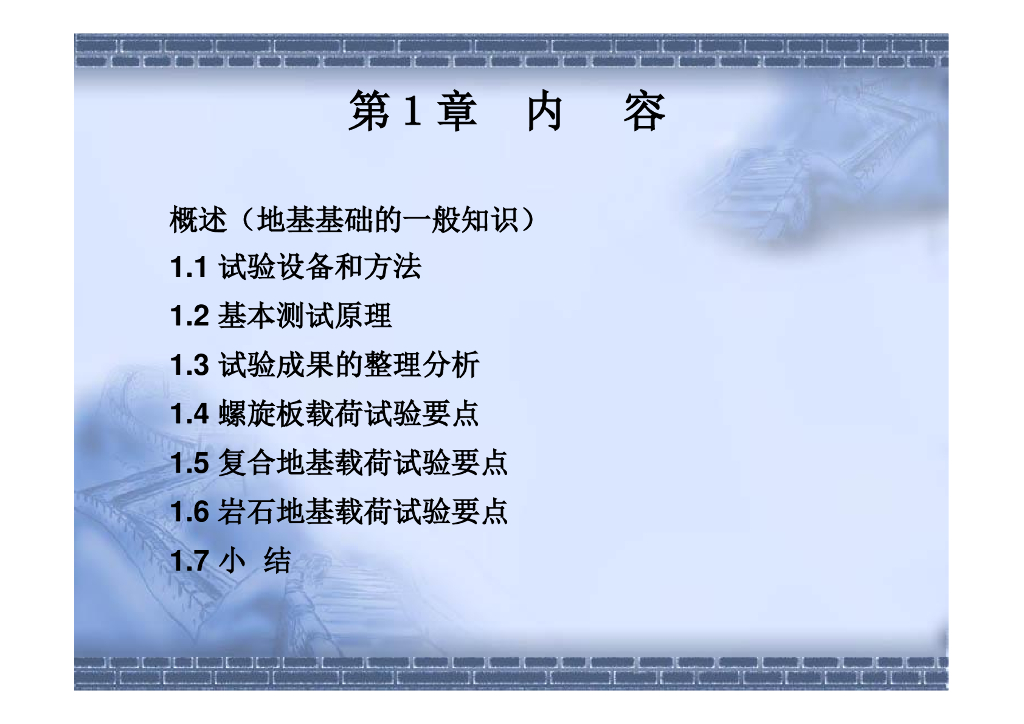 第 1 章　内　容

概述（地基基础的一般知识）

1.1 试验设备和方法

1.2 基本测试原理

1.3 试验成果的整理分析

1.4 螺旋板载荷试验要点

1.5 复合地基载荷试验要点

1.6 岩石地基载荷试验要点

1.7 小 结